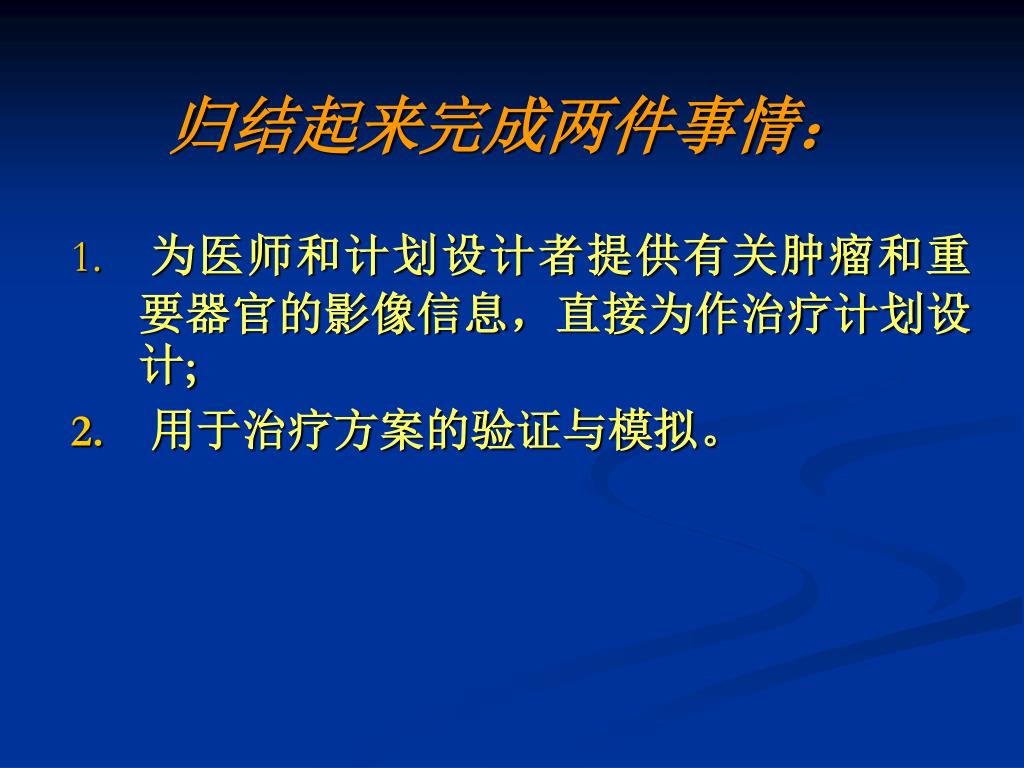 归结起来完成两件事情：

1. 为医师和计划设计者提供有关肿瘤和重要器官的影像信息，直接为作治疗计划设计;

2. 用于治疗方案的验证与模拟。